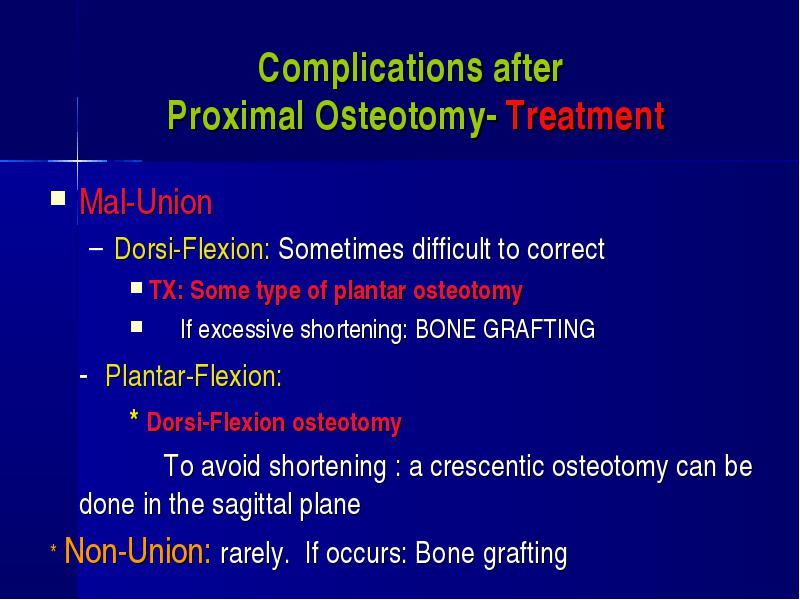 Complications after
Proximal Osteotomy- Treatment

Mal-Union

– Dorsi-Flexion: Sometimes difficult to correct

TX: Some type of plantar osteotomy

If excessive shortening: BONE GRAFTING

- Plantar-Flexion:

* Dorsi-Flexion osteotomy

To avoid shortening : a crescentic osteotomy can be done in the sagittal plane

* Non-Union: rarely. If occurs: Bone grafting